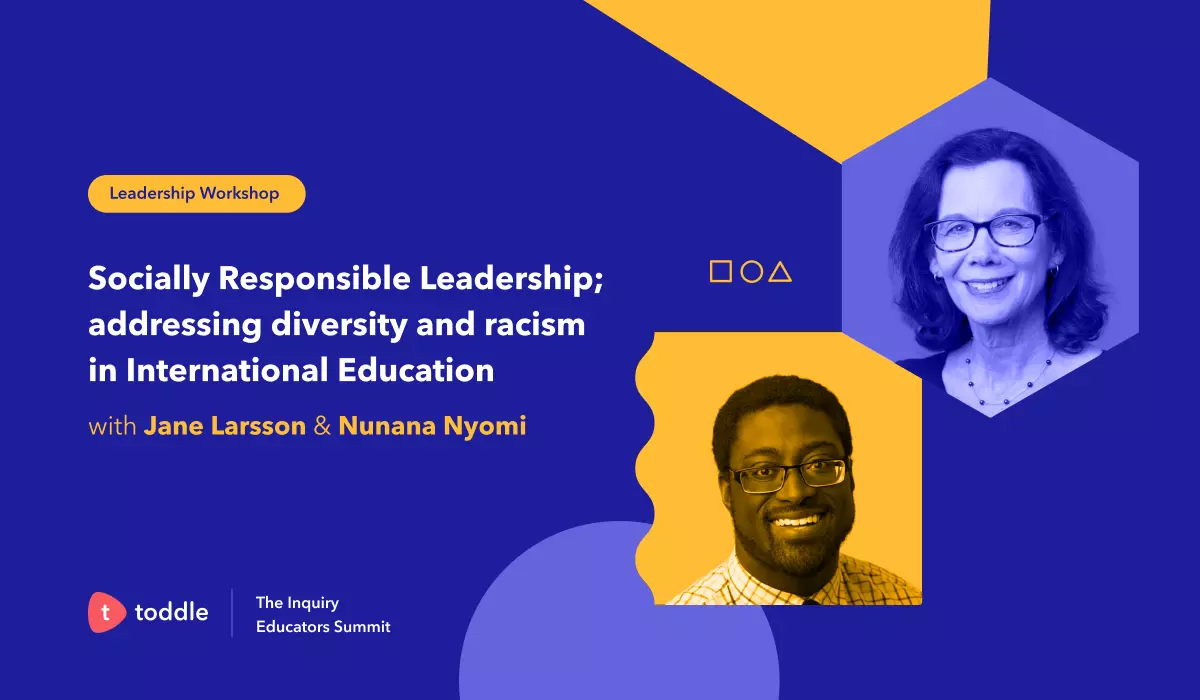 Leadership Workshop

Socially Responsible Leadership; addressing diversity and racism in International Education

with Jane Larsson & Nunana Nyomi

t toddle

The Inquiry Educators Summit